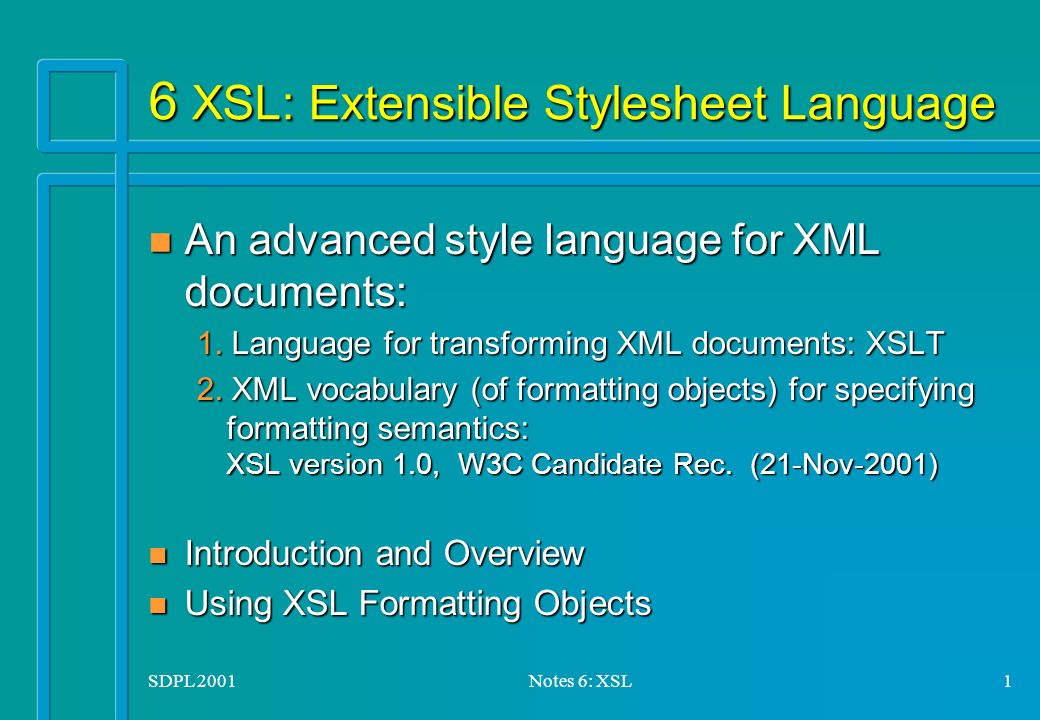 6 XSL: Extensible Stylesheet Language

An advanced style language for XML documents:

1. Language for transforming XML documents: XSLT

2. XML vocabulary (of formatting objects) for specifying formatting semantics:
XSL version 1.0, W3C Candidate Rec. (21-Nov-2001)

Introduction and Overview

Using XSL Formatting Objects

SDPL 2001

Notes 6: XSL

1